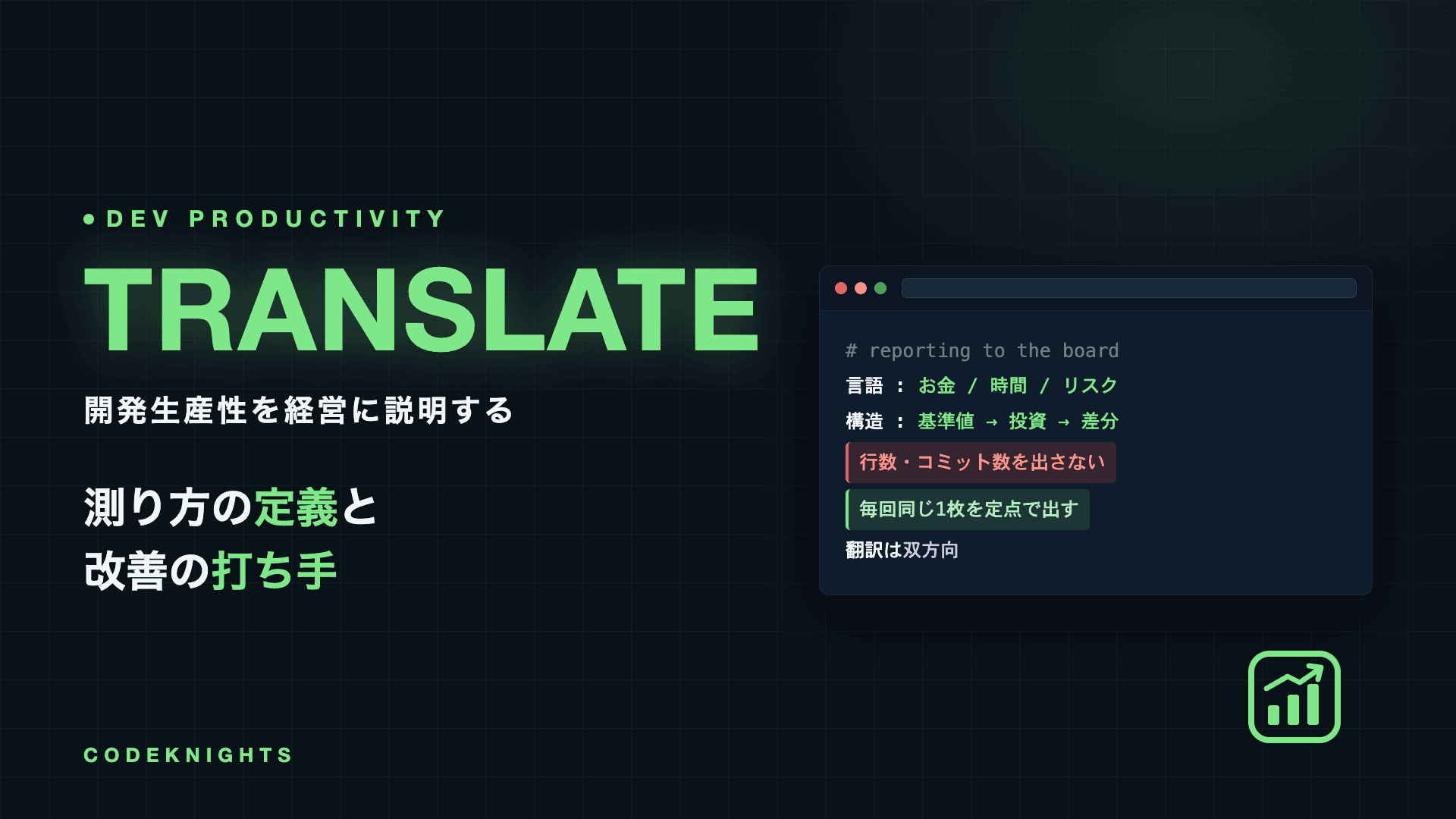 DEV PRODUCTIVITY

TRANSLATE

開発生産性を経営に説明する

測り方の定義と
改善の打ち手

CODEKNIGHTS

# reporting to the board

言語 ： お金 / 時間 / リスク

構造 ： 基準値 → 投資 → 差分

行数・コミット数を出さない

毎回同じ1枚を定点で出す

翻訳は双方向